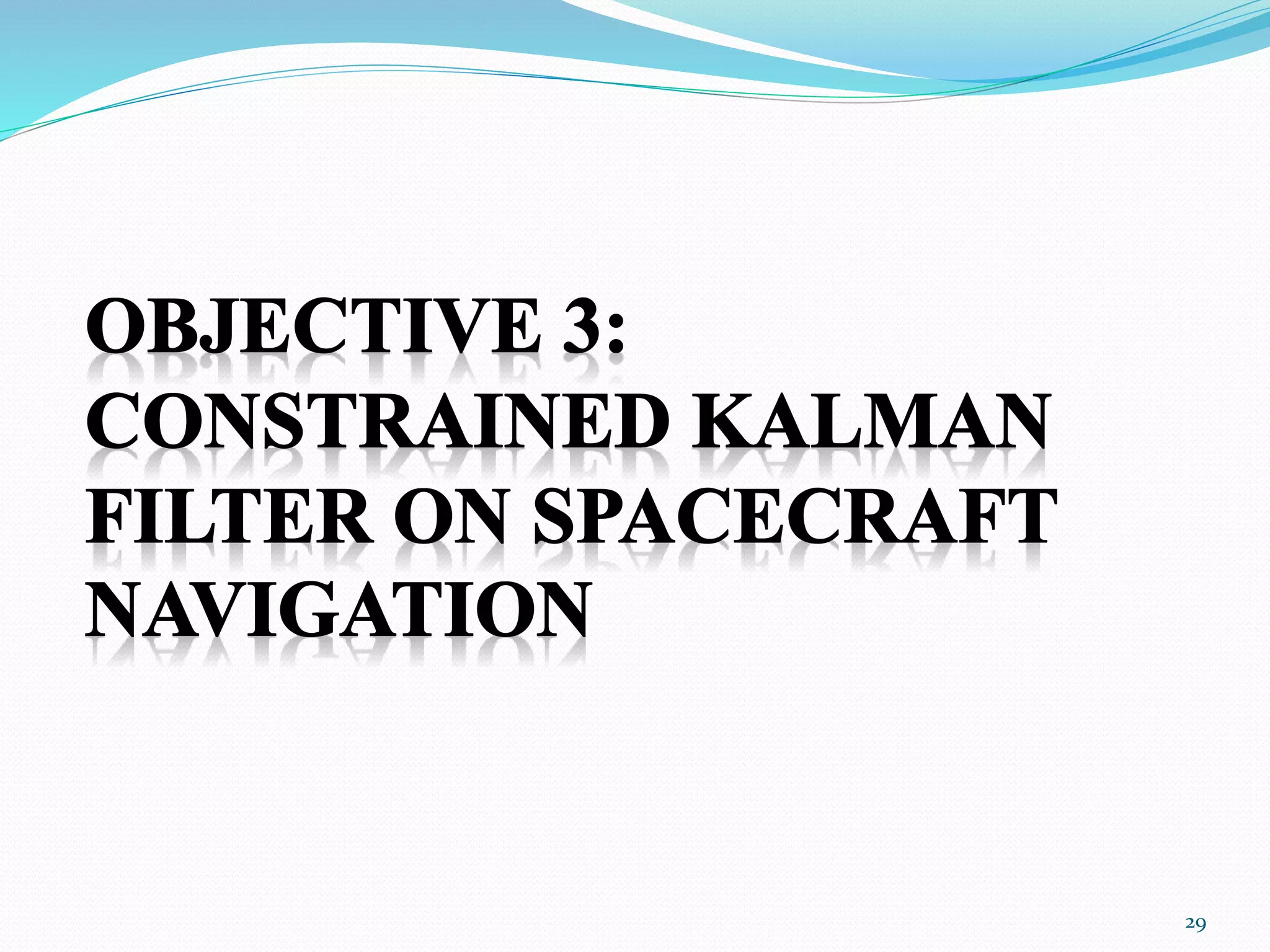 OBJECTIVE 3: CONSTRAINED KALMAN FILTER ON SPACECRAFT NAVIGATION

29